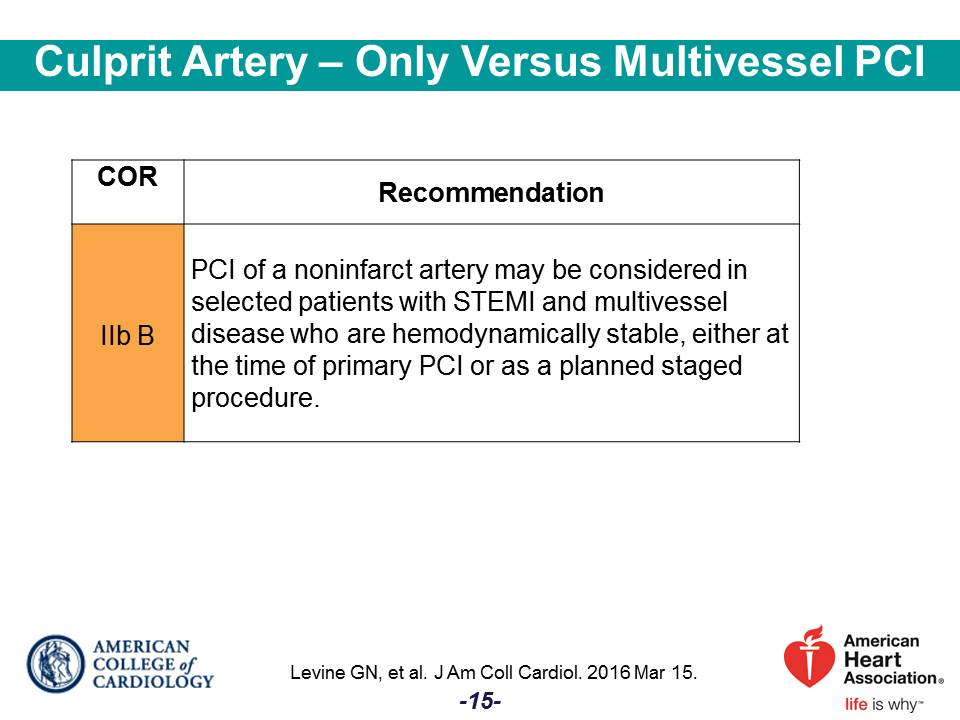 Culprit Artery – Only Versus Multivessel PCI

| COR | Recommendation |
|---|---|
| IIb B | PCI of a noninfarct artery may be considered in selected patients with STEMI and multivessel disease who are hemodynamically stable, either at the time of primary PCI or as a planned staged procedure. |

AMERICAN COLLEGE of CARDIOLOGY

Levine GN, et al. J Am Coll Cardiol. 2016 Mar 15.

-15-

American Heart Association®
life is why™